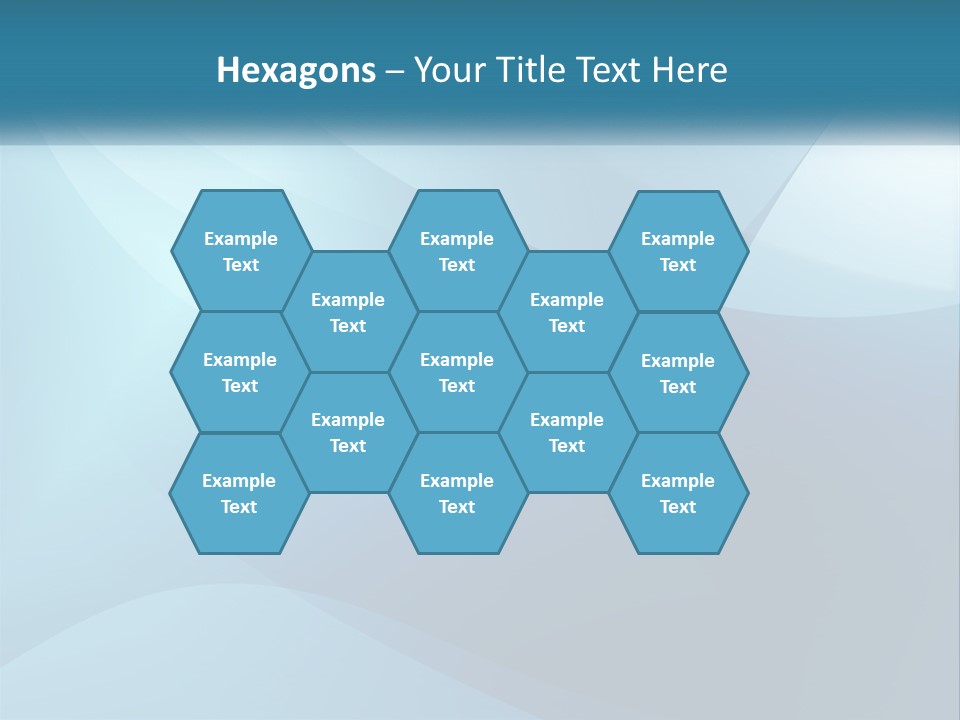 Hexagons – Your Title Text Here

Example Text

Example Text

Example Text

Example Text

Example Text

Example Text

Example Text

Example Text

Example Text

Example Text

Example Text

Example Text

Example Text